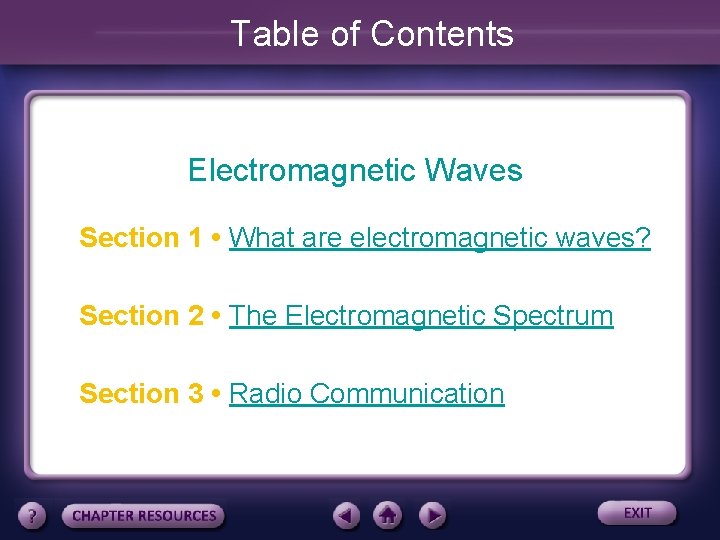 Table of Contents

Electromagnetic Waves

Section 1 • What are electromagnetic waves?

Section 2 • The Electromagnetic Spectrum

Section 3 • Radio Communication

?

CHAPTER RESOURCES

EXIT